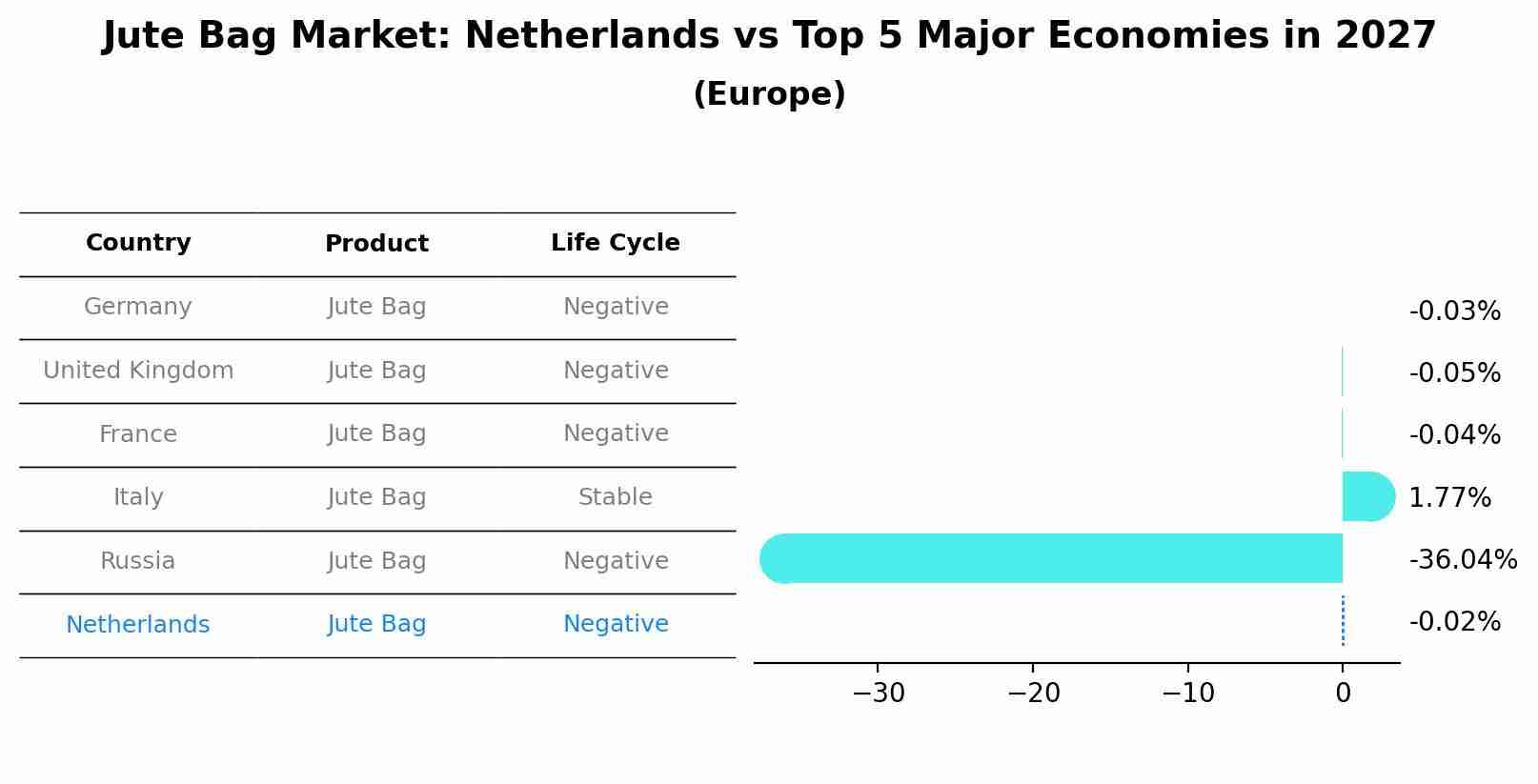 Jute Bag Market: Netherlands vs Top 5 Major Economies in 2027
(Europe)

| Country | Product | Life Cycle |
|---|---|---|
| Germany | Jute Bag | Negative |
| United Kingdom | Jute Bag | Negative |
| France | Jute Bag | Negative |
| Italy | Jute Bag | Stable |
| Russia | Jute Bag | Negative |
| Netherlands | Jute Bag | Negative |

-0.03%
-0.05%
-0.04%
1.77%
-36.04%
-0.02%

−30 −20 −10 0